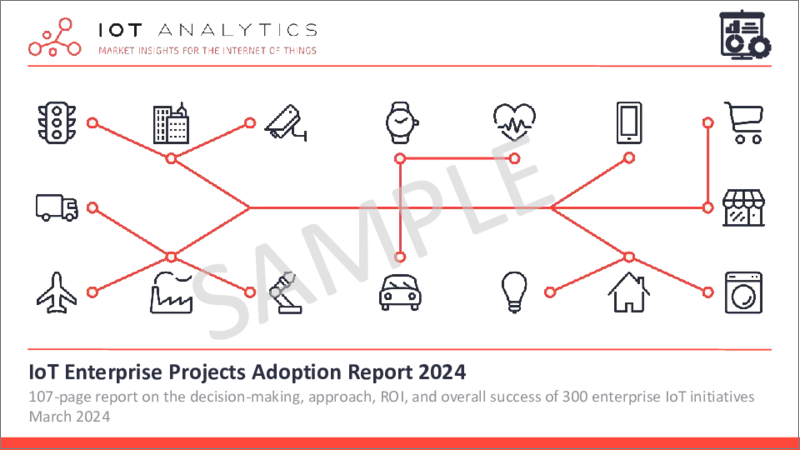 IOT ANALYTICS
MARKET INSIGHTS FOR THE INTERNET OF THINGS

SAMPLE

IoT Enterprise Projects Adoption Report 2024
107-page report on the decision-making, approach, ROI, and overall success of 300 enterprise IoT initiatives
March 2024